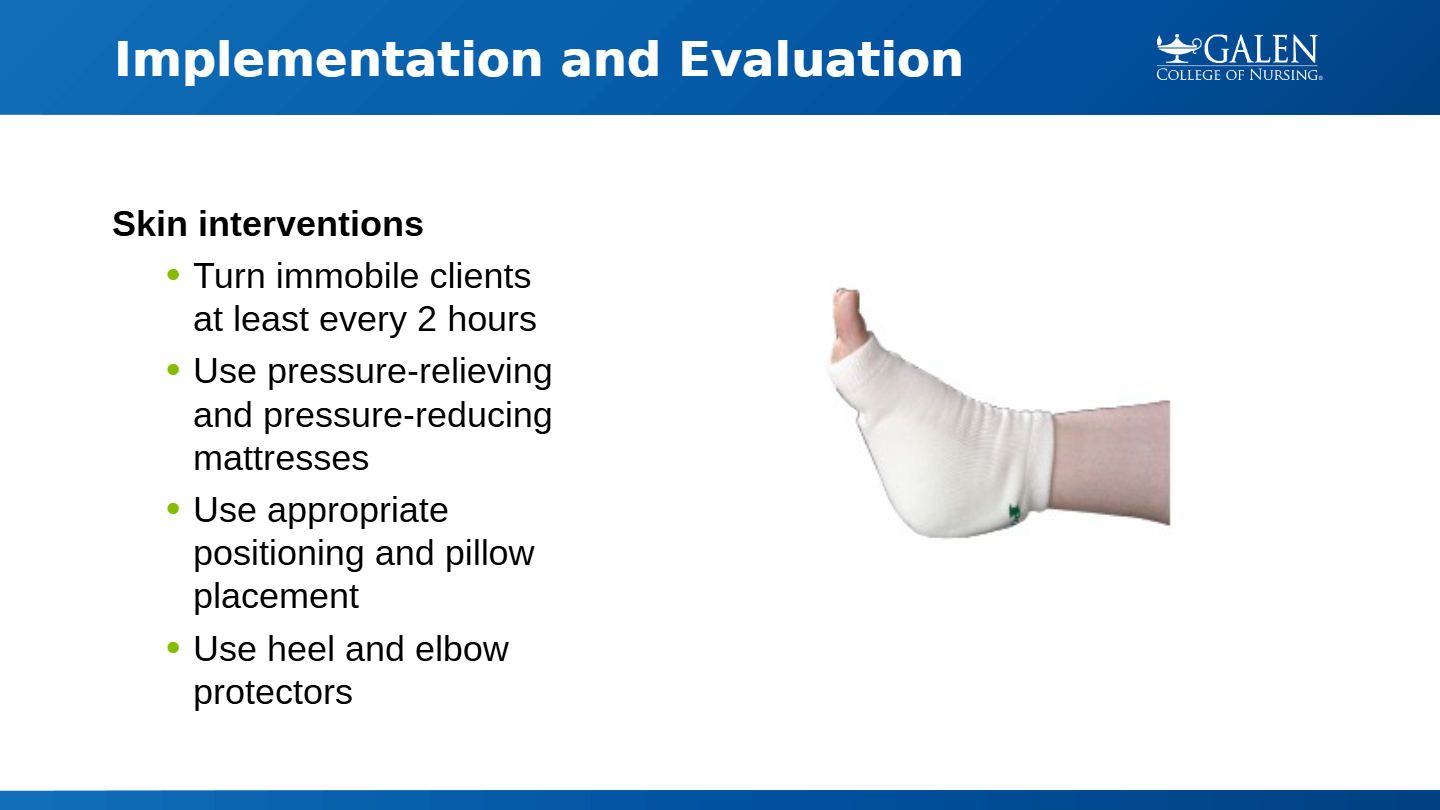 Implementation and Evaluation

GALEN
COLLEGE OF NURSING®

Skin interventions

• Turn immobile clients at least every 2 hours
• Use pressure-relieving and pressure-reducing mattresses
• Use appropriate positioning and pillow placement
• Use heel and elbow protectors